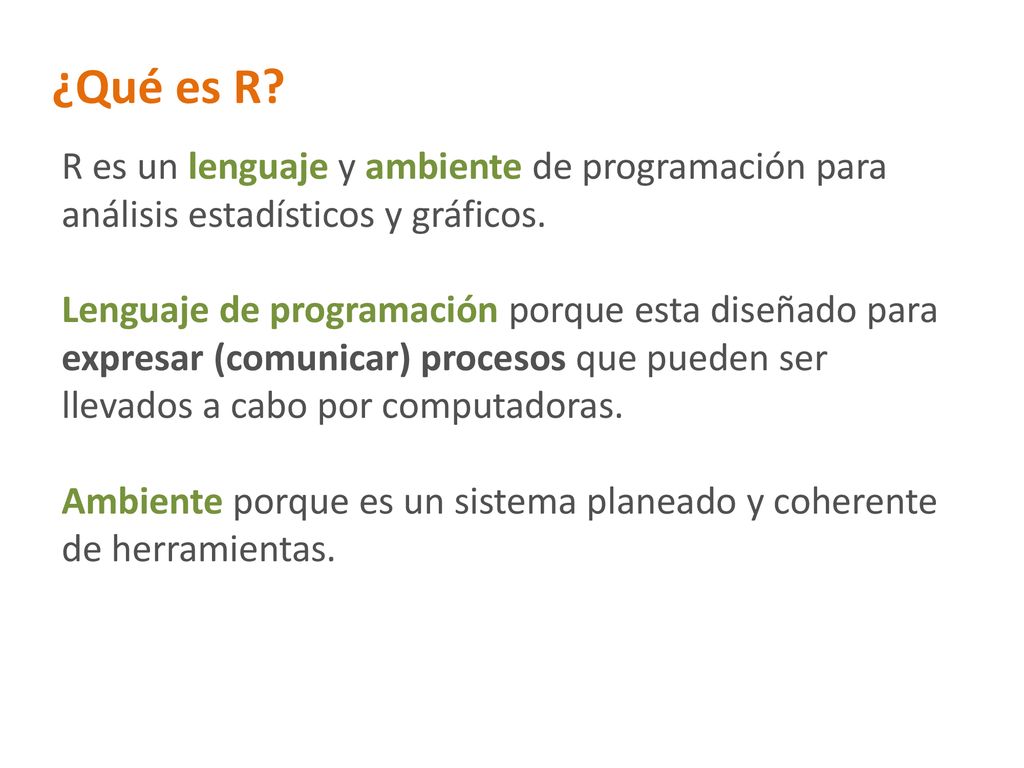 ¿Qué es R?

R es un lenguaje y ambiente de programación para análisis estadísticos y gráficos.

Lenguaje de programación porque esta diseñado para expresar (comunicar) procesos que pueden ser llevados a cabo por computadoras.

Ambiente porque es un sistema planeado y coherente de herramientas.